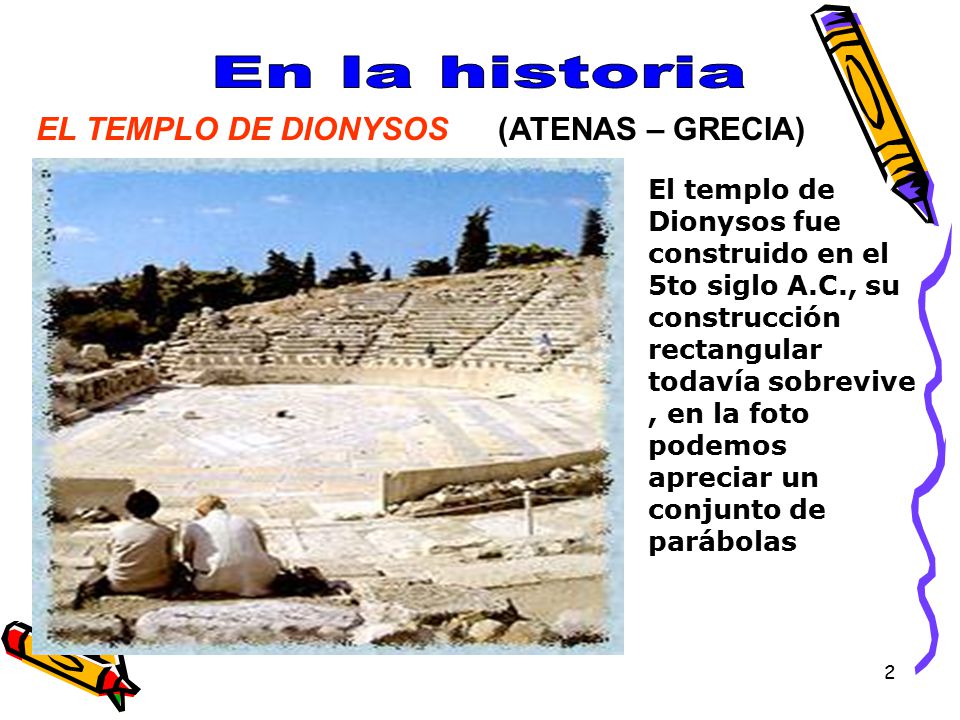 En la historia

EL TEMPLO DE DIONYSOS (ATENAS – GRECIA)

El templo de Dionysos fue construido en el 5to siglo A.C., su construcción rectangular todavía sobrevive , en la foto podemos apreciar un conjunto de parábolas

2